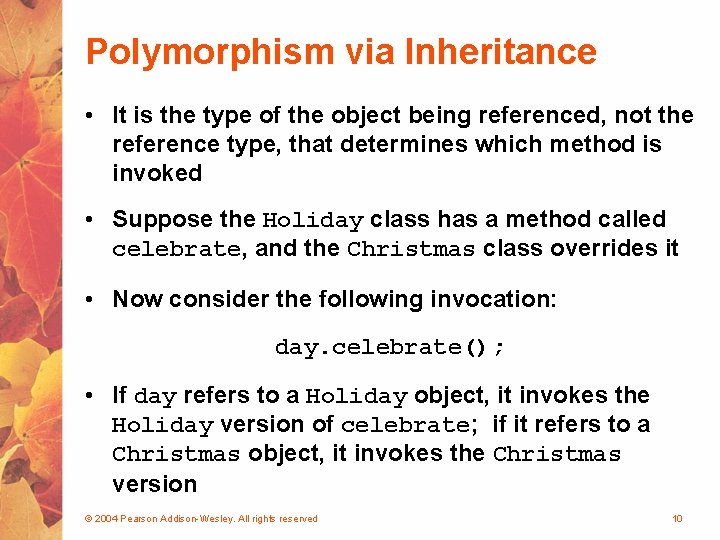 Polymorphism via Inheritance

• It is the type of the object being referenced, not the reference type, that determines which method is invoked

• Suppose the Holiday class has a method called celebrate, and the Christmas class overrides it

• Now consider the following invocation:

day.celebrate();

• If day refers to a Holiday object, it invokes the Holiday version of celebrate; if it refers to a Christmas object, it invokes the Christmas version

© 2004 Pearson Addison-Wesley. All rights reserved

10